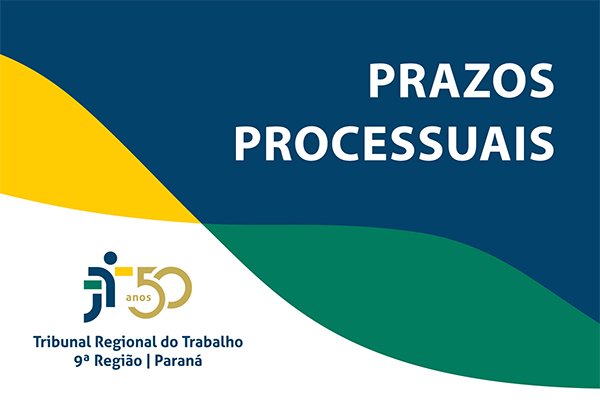 PRAZOS PROCESSUAIS

anos 50

Tribunal Regional do Trabalho
9ª Região | Paraná